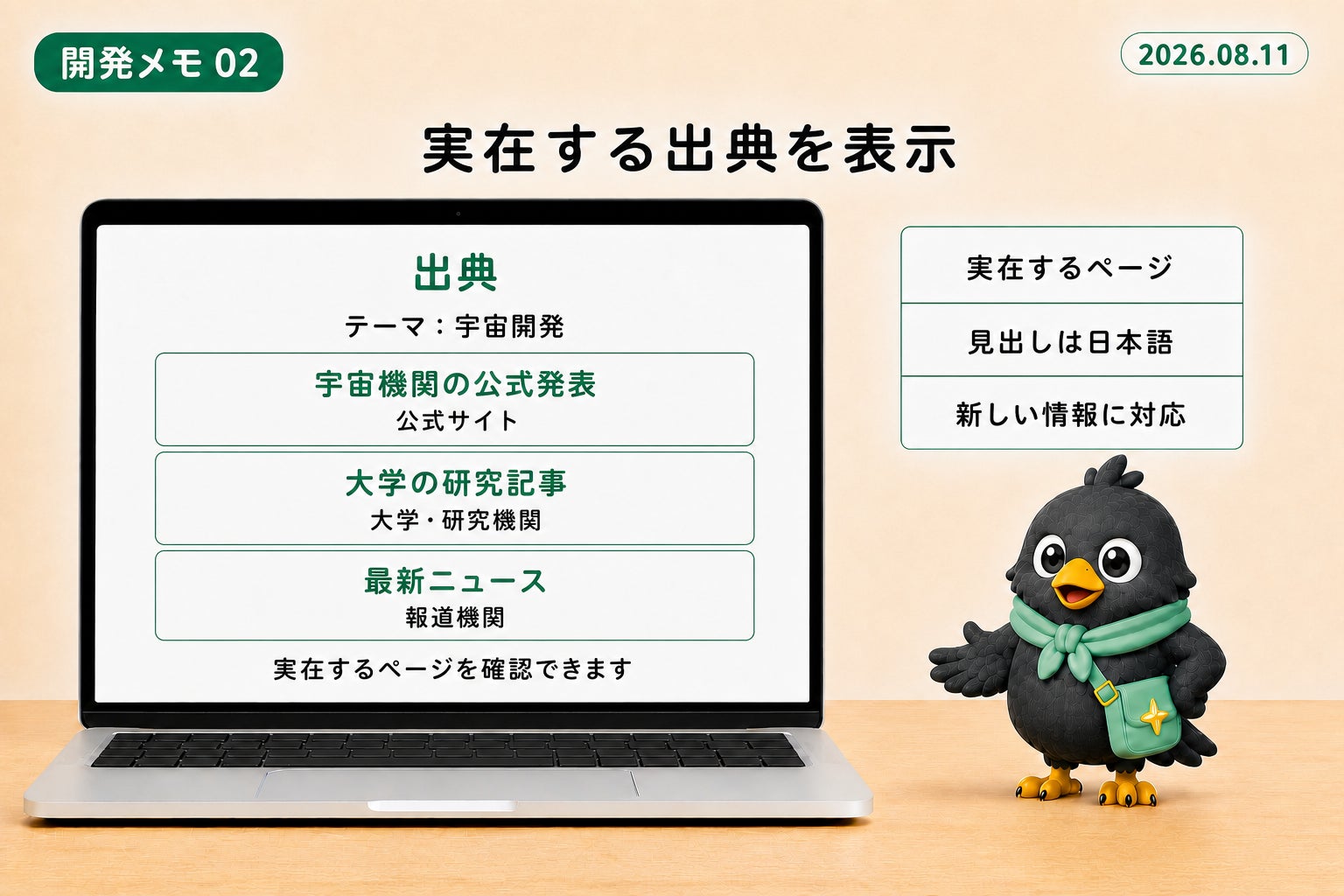 開発メモ 02

2026.08.11

実在する出典を表示

出典

テーマ：宇宙開発

宇宙機関の公式発表
公式サイト

大学の研究記事
大学・研究機関

最新ニュース
報道機関

実在するページを確認できます

実在するページ

見出しは日本語

新しい情報に対応